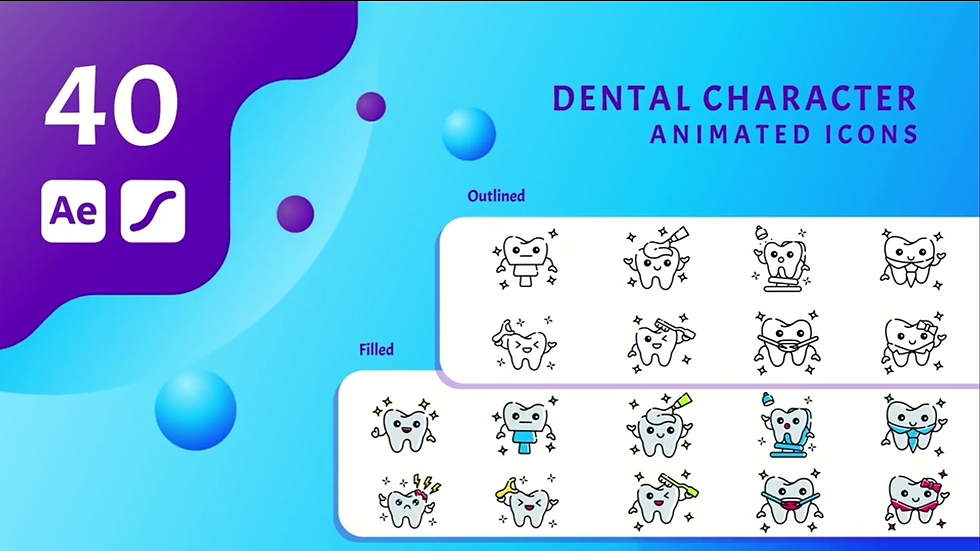 40

Ae

DENTAL CHARACTER
ANIMATED ICONS

Outlined

Filled